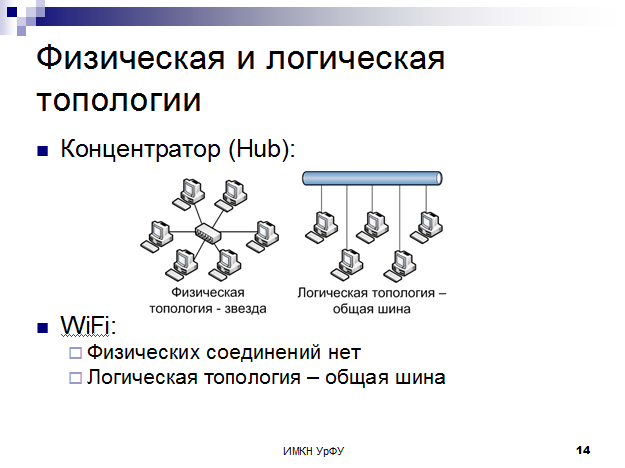 Физическая и логическая топологии

Концентратор (Hub):

Физическая топология - звезда

Логическая топология – общая шина

WiFi:

Физических соединений нет

Логическая топология – общая шина

ИМКН УрФУ

14